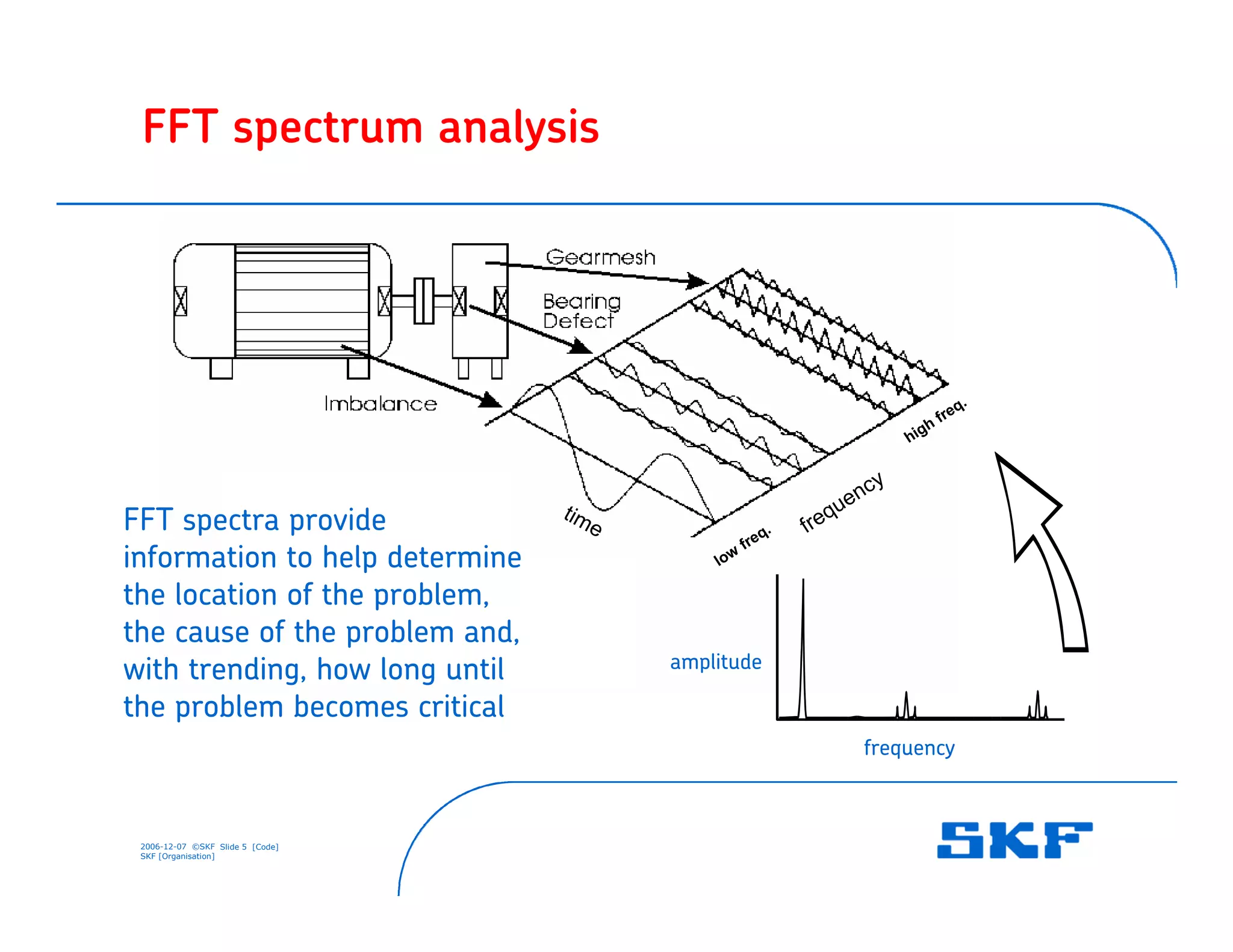 FFT spectrum analysis

Gearmesh

Bearing Defect

Imbalance

time

low freq.

frequency

high freq.

FFT spectra provide information to help determine the location of the problem, the cause of the problem and, with trending, how long until the problem becomes critical

amplitude

frequency

2006-12-07 ©SKF Slide 5 [Code]
SKF [Organisation]

SKF